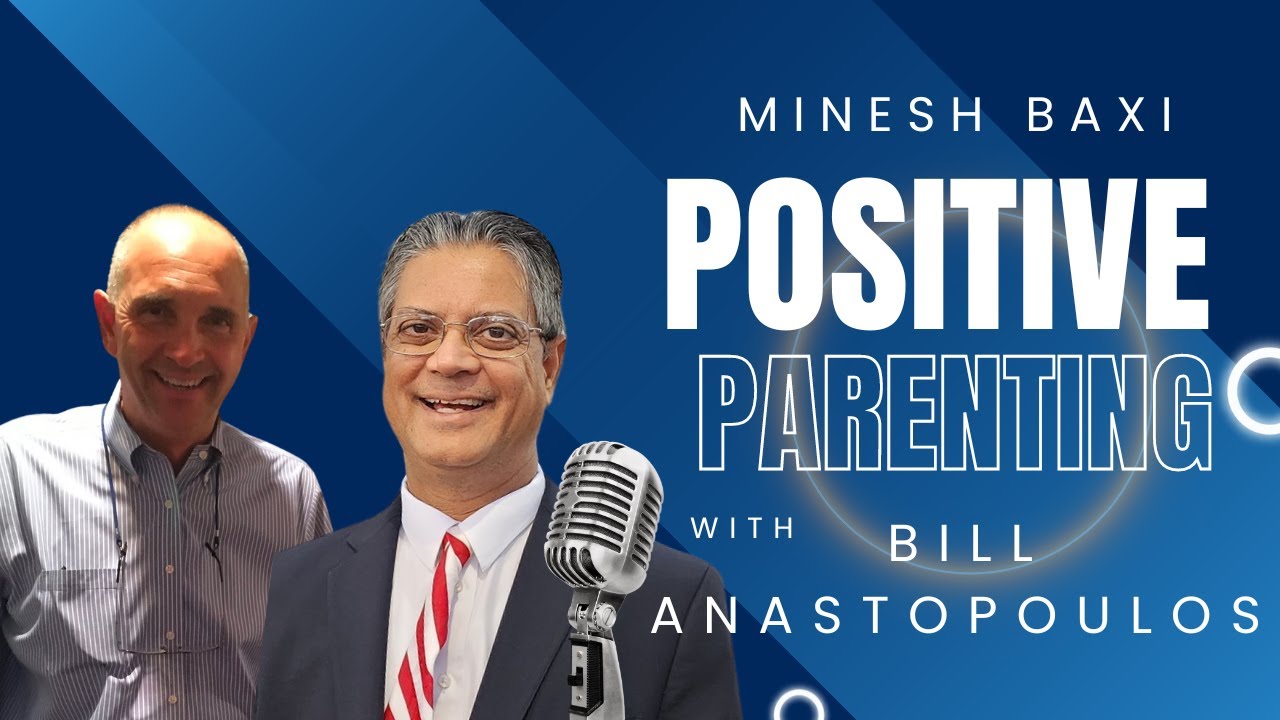 MINESH BAXI
POSITIVE
PARENTING
WITH BILL
ANASTOPOULOS